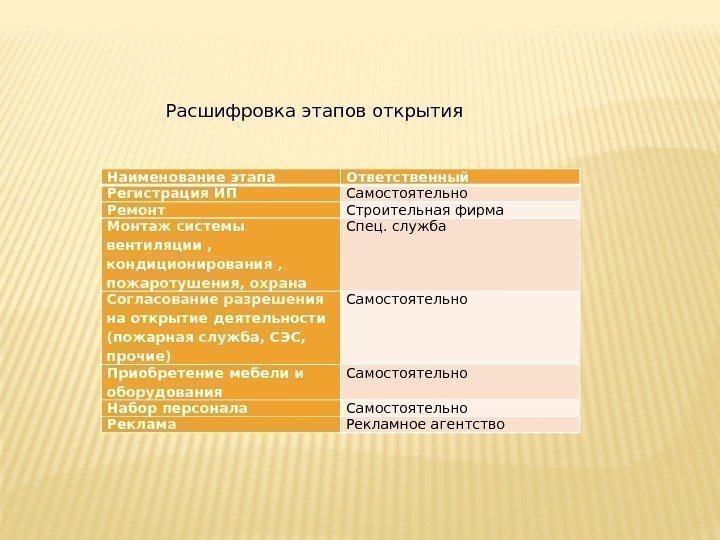 Расшифровка этапов открытия

| Наименование этапа | Ответственный |
|---|---|
| Регистрация ИП | Самостоятельно |
| Ремонт | Строительная фирма |
| Монтаж системы вентиляции , кондиционирования , пожаротушения, охрана | Спец. служба |
| Согласование разрешения на открытие деятельности (пожарная служба, СЭС, прочие) | Самостоятельно |
| Приобретение мебели и оборудования | Самостоятельно |
| Набор персонала | Самостоятельно |
| Реклама | Рекламное агентство |